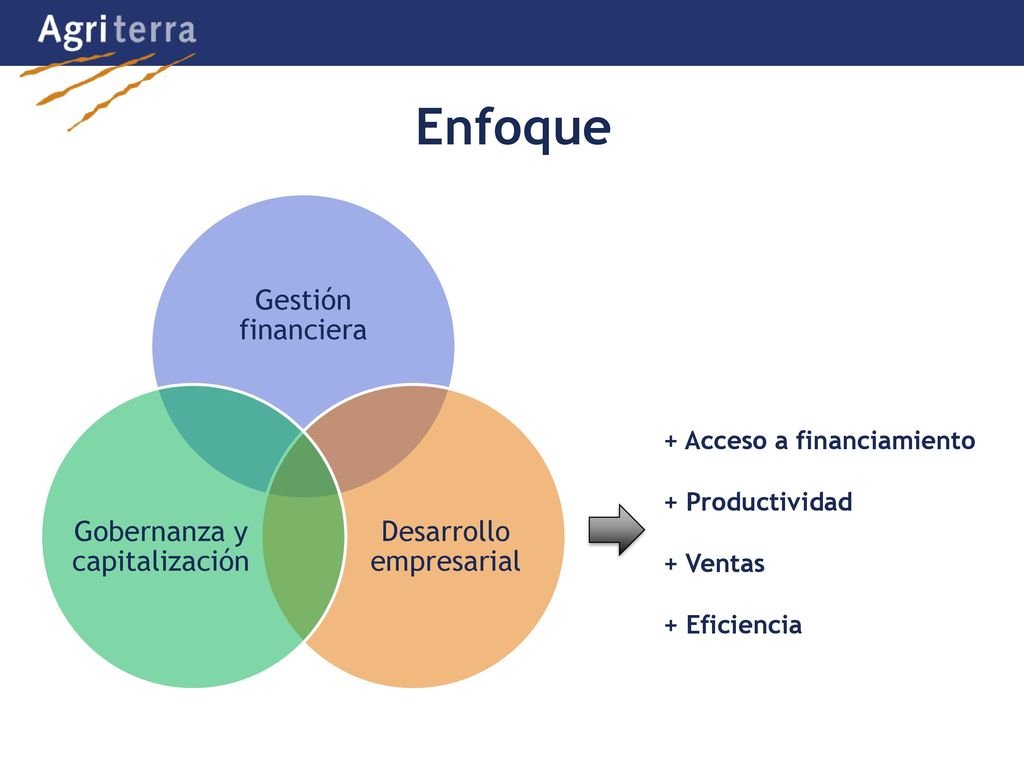 Agriterra

Enfoque

Gestión financiera

Gobernanza y capitalización

Desarrollo empresarial

+ Acceso a financiamiento

+ Productividad

+ Ventas

+ Eficiencia